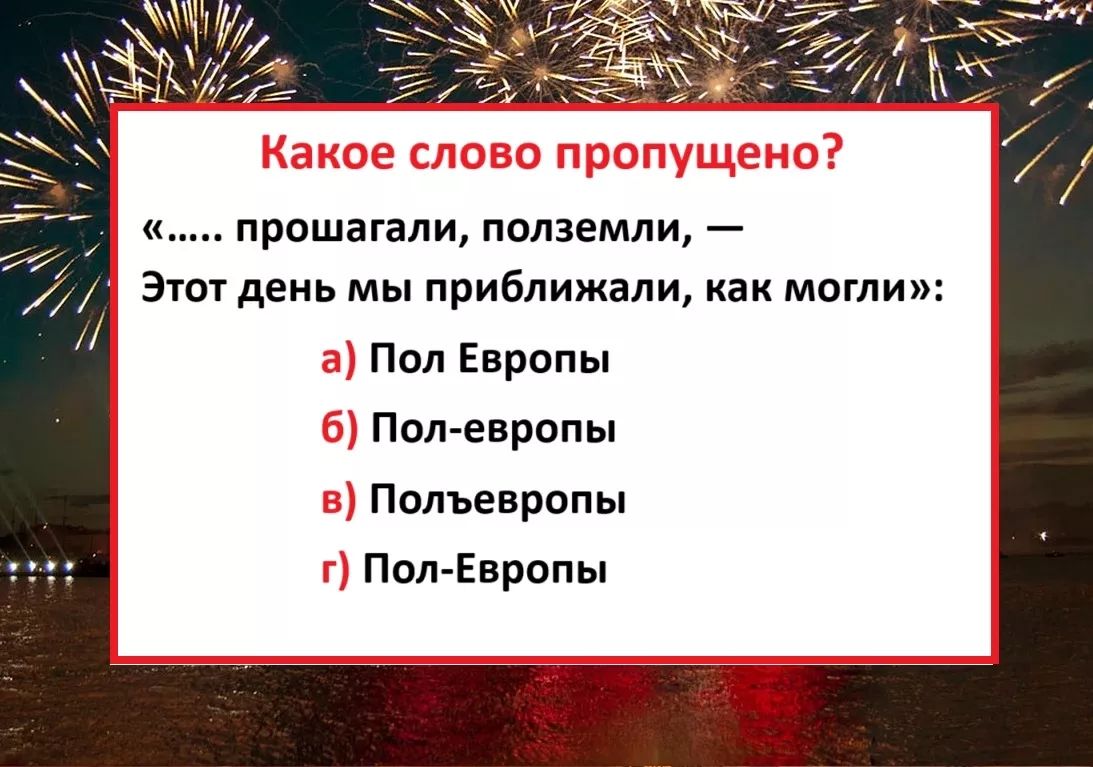 Какое слово пропущено?

«….. прошагали, полземли, —
Этот день мы приближали, как могли»:

а) Пол Европы

б) Пол-европы

в) Полъевропы

г) Пол-Европы